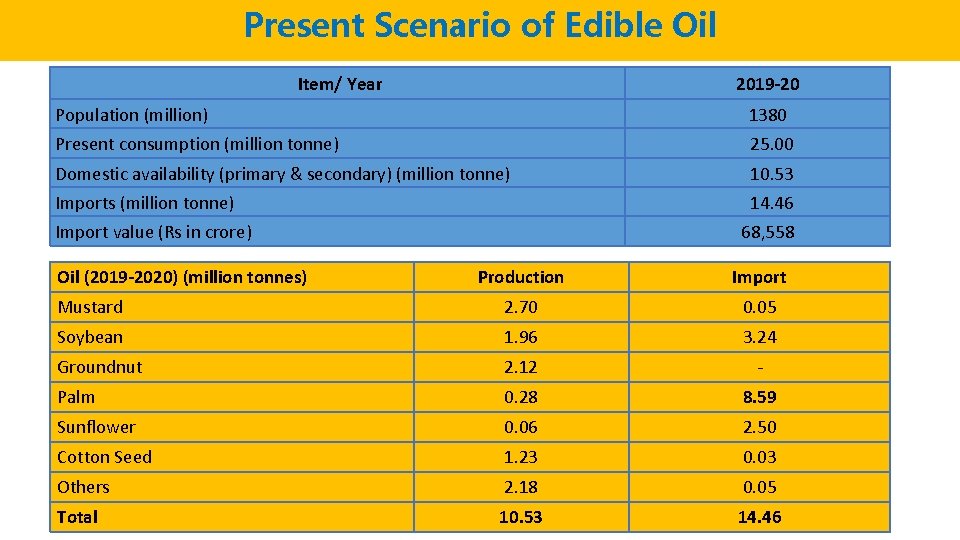 Present Scenario of Edible Oil

| Item/ Year | 2019-20 |
|---|---|
| Population (million) | 1380 |
| Present consumption (million tonne) | 25.00 |
| Domestic availability (primary & secondary) (million tonne) | 10.53 |
| Imports (million tonne) | 14.46 |
| Import value (Rs in crore) | 68,558 |

| Oil (2019-2020) (million tonnes) | Production | Import |
|---|---|---|
| Mustard | 2.70 | 0.05 |
| Soybean | 1.96 | 3.24 |
| Groundnut | 2.12 | - |
| Palm | 0.28 | 8.59 |
| Sunflower | 0.06 | 2.50 |
| Cotton Seed | 1.23 | 0.03 |
| Others | 2.18 | 0.05 |
| Total | 10.53 | 14.46 |